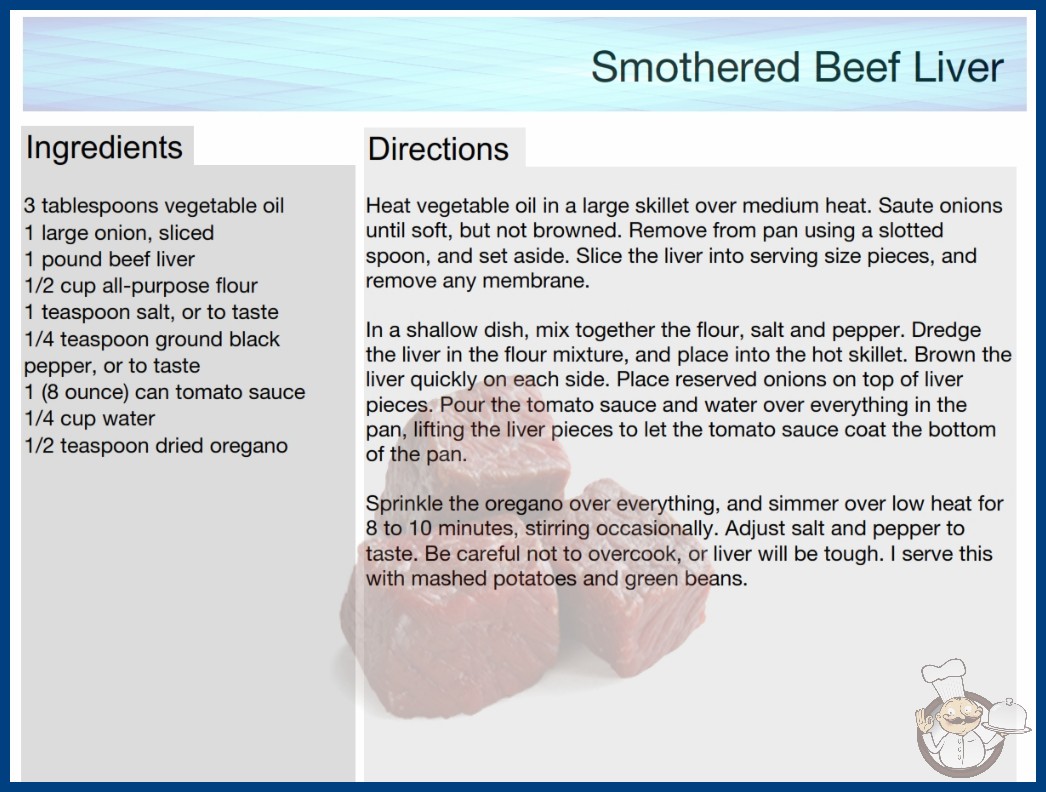 Smothered Beef Liver

Ingredients

3 tablespoons vegetable oil
1 large onion, sliced
1 pound beef liver
1/2 cup all-purpose flour
1 teaspoon salt, or to taste
1/4 teaspoon ground black pepper, or to taste
1 (8 ounce) can tomato sauce
1/4 cup water
1/2 teaspoon dried oregano

Directions

Heat vegetable oil in a large skillet over medium heat. Saute onions until soft, but not browned. Remove from pan using a slotted spoon, and set aside. Slice the liver into serving size pieces, and remove any membrane.

In a shallow dish, mix together the flour, salt and pepper. Dredge the liver in the flour mixture, and place into the hot skillet. Brown the liver quickly on each side. Place reserved onions on top of liver pieces. Pour the tomato sauce and water over everything in the pan, lifting the liver pieces to let the tomato sauce coat the bottom of the pan.

Sprinkle the oregano over everything, and simmer over low heat for 8 to 10 minutes, stirring occasionally. Adjust salt and pepper to taste. Be careful not to overcook, or liver will be tough. I serve this with mashed potatoes and green beans.